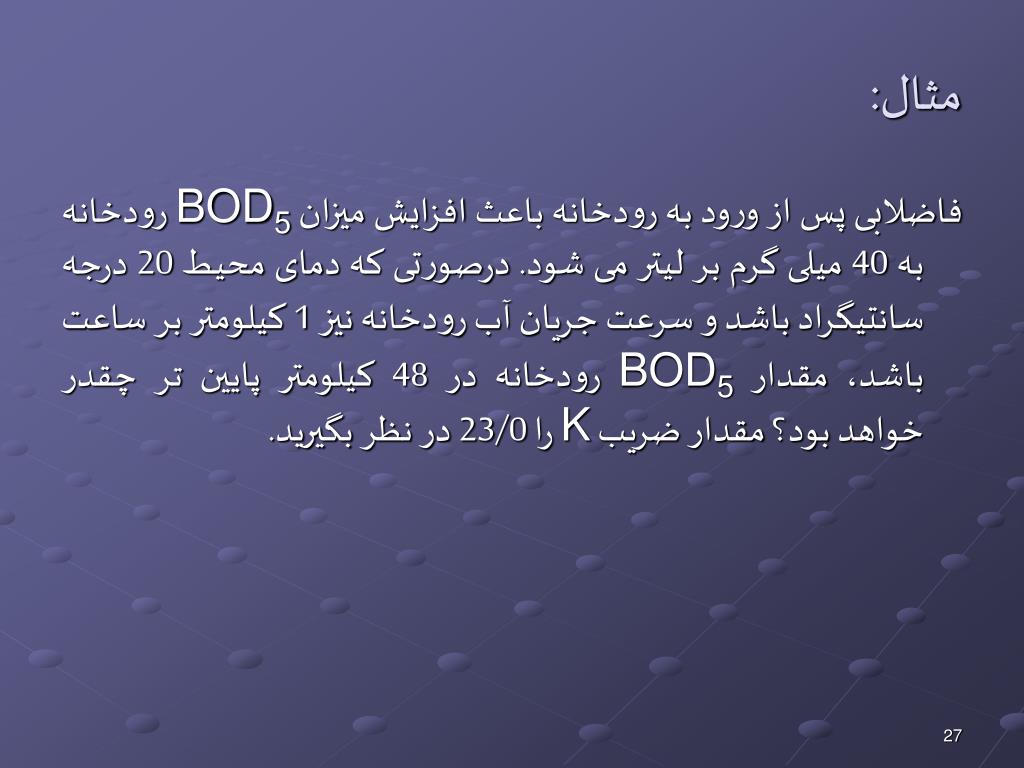 مثال:

فاضلابی پس از ورود به رودخانه باعث افزایش میزان $BOD_5$ رودخانه به 40 میلی گرم بر لیتر می شود. درصورتی که دمای محیط 20 درجه سانتیگراد باشد و سرعت جریان آب رودخانه نیز 1 کیلومتر بر ساعت باشد، مقدار $BOD_5$ رودخانه در 48 کیلومتر پایین تر چقدر خواهد بود؟ مقدار ضریب K را 23/0 در نظر بگیرید.

27